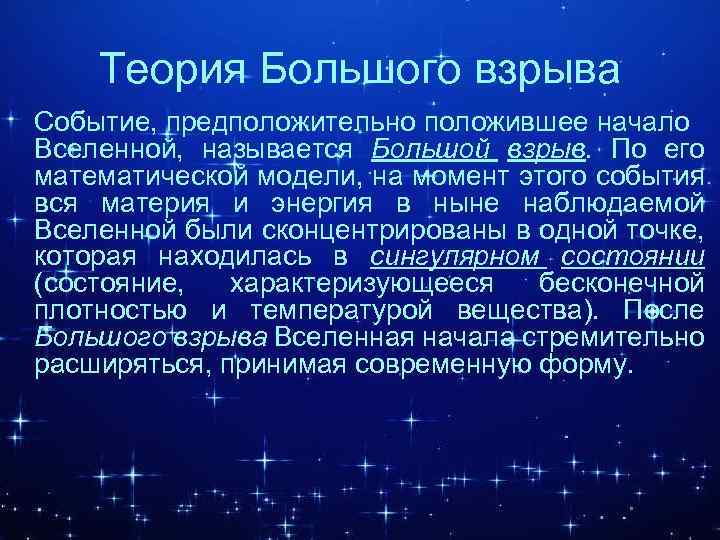 Теория Большого взрыва

Событие, предположительно положившее начало Вселенной, называется Большой взрыв. По его математической модели, на момент этого события вся материя и энергия в ныне наблюдаемой Вселенной были сконцентрированы в одной точке, которая находилась в сингулярном состоянии (состояние, характеризующееся бесконечной плотностью и температурой вещества). После Большого взрыва Вселенная начала стремительно расширяться, принимая современную форму.